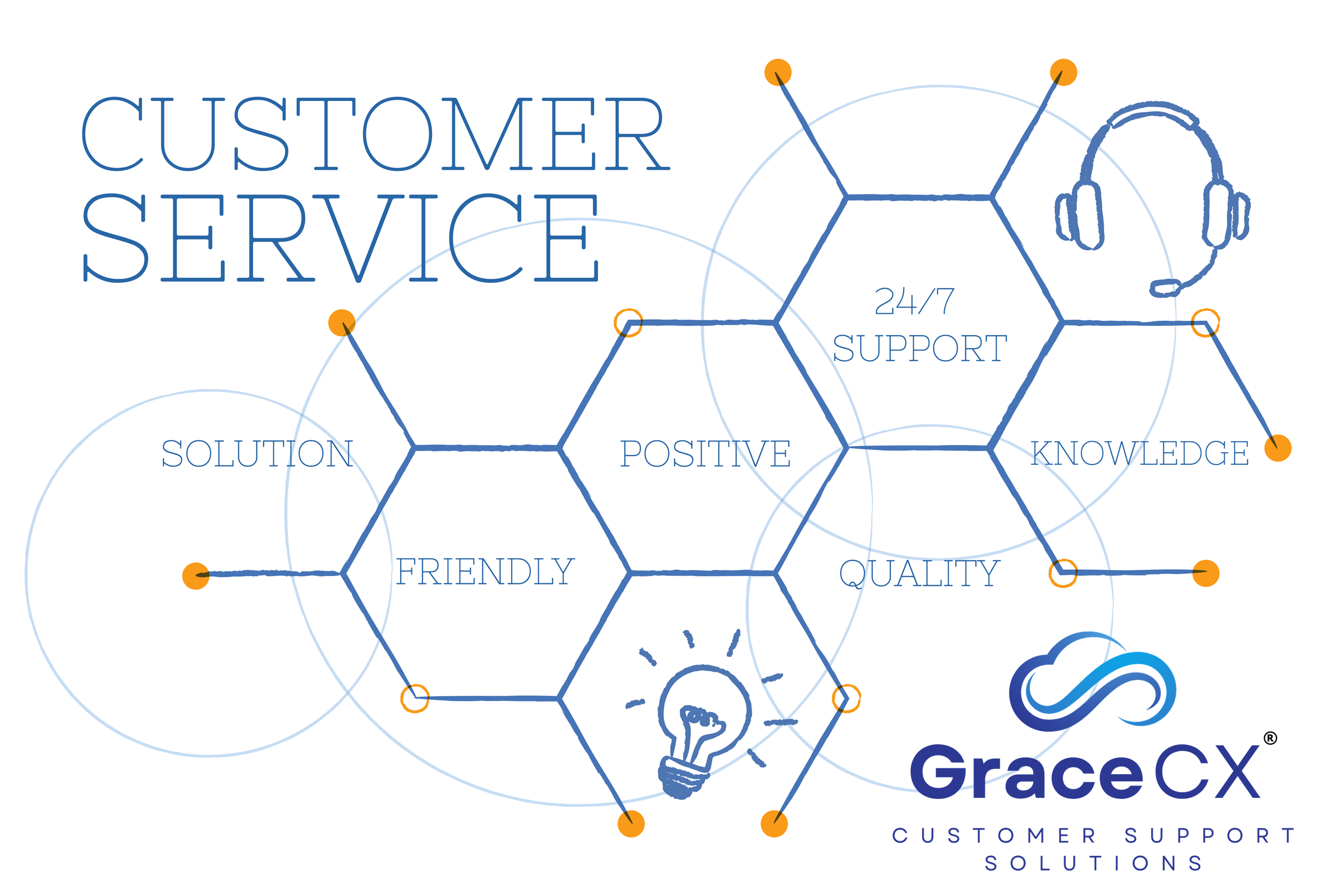 CUSTOMER SERVICE

24/7 SUPPORT

SOLUTION

POSITIVE

KNOWLEDGE

FRIENDLY

QUALITY

GraceCX®

CUSTOMER SUPPORT SOLUTIONS